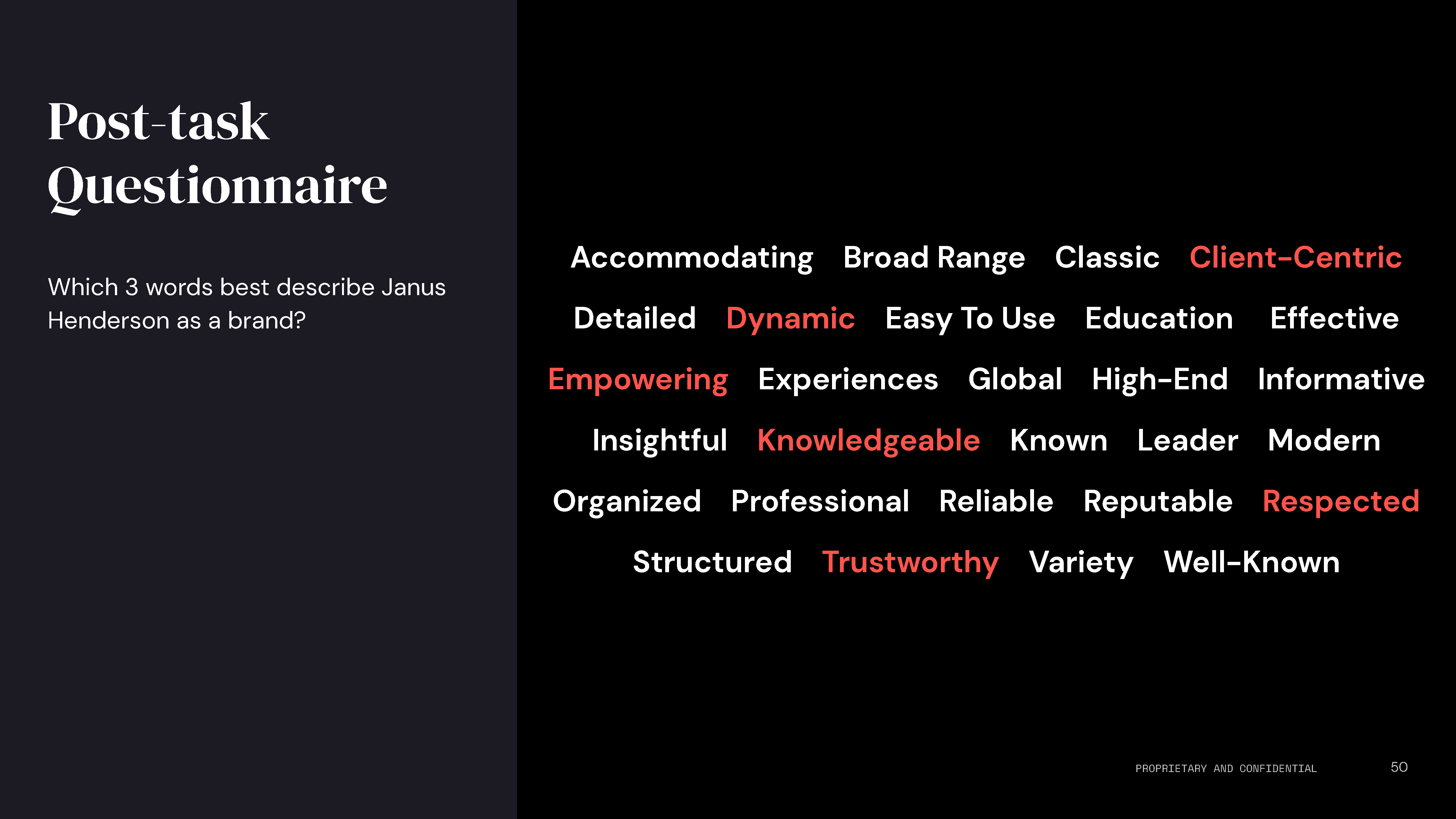 Post-task Questionnaire

Which 3 words best describe Janus Henderson as a brand?

Accommodating Broad Range Classic Client-Centric

Detailed Dynamic Easy To Use Education Effective

Empowering Experiences Global High-End Informative

Insightful Knowledgeable Known Leader Modern

Organized Professional Reliable Reputable Respected

Structured Trustworthy Variety Well-Known

PROPRIETARY AND CONFIDENTIAL

50